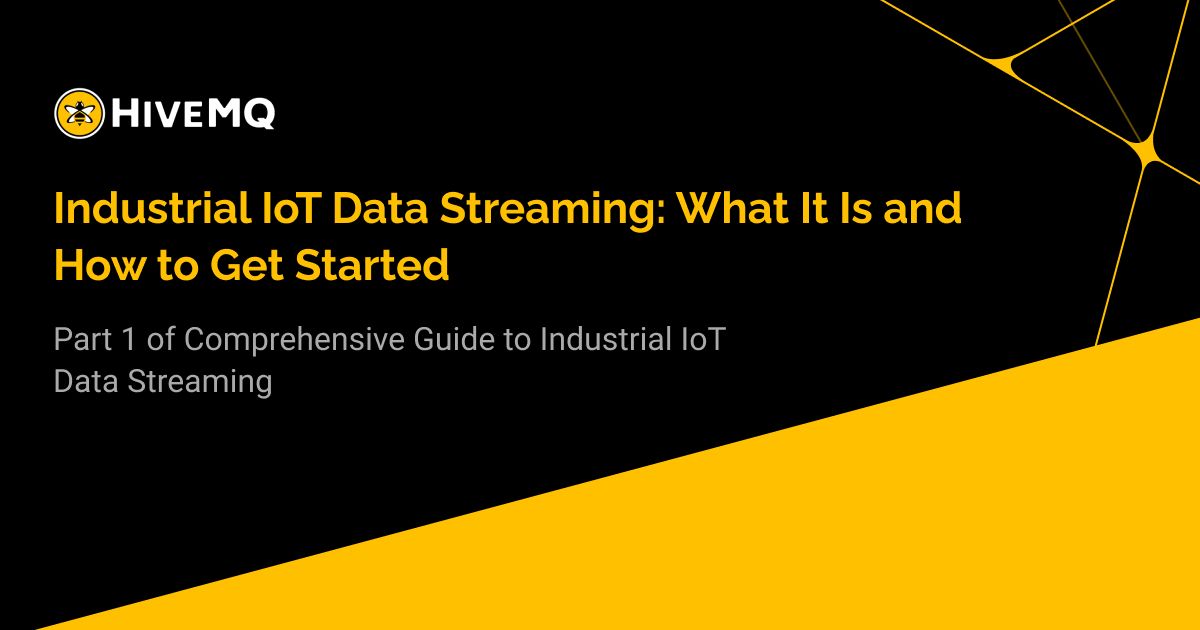 HIVEMQ

Industrial IoT Data Streaming: What It Is and How to Get Started

Part 1 of Comprehensive Guide to Industrial IoT Data Streaming